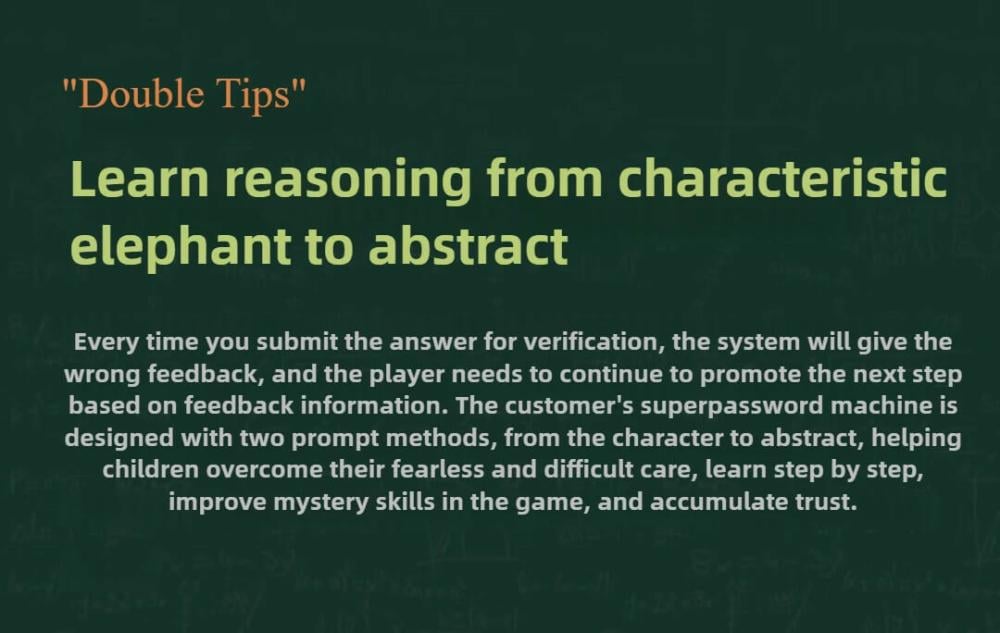 "Double Tips"

Learn reasoning from characteristic elephant to abstract

Every time you submit the answer for verification, the system will give the wrong feedback, and the player needs to continue to promote the next step based on feedback information. The customer's superpassword machine is designed with two prompt methods, from the character to abstract, helping children overcome their fearless and difficult care, learn step by step, improve mystery skills in the game, and accumulate trust.